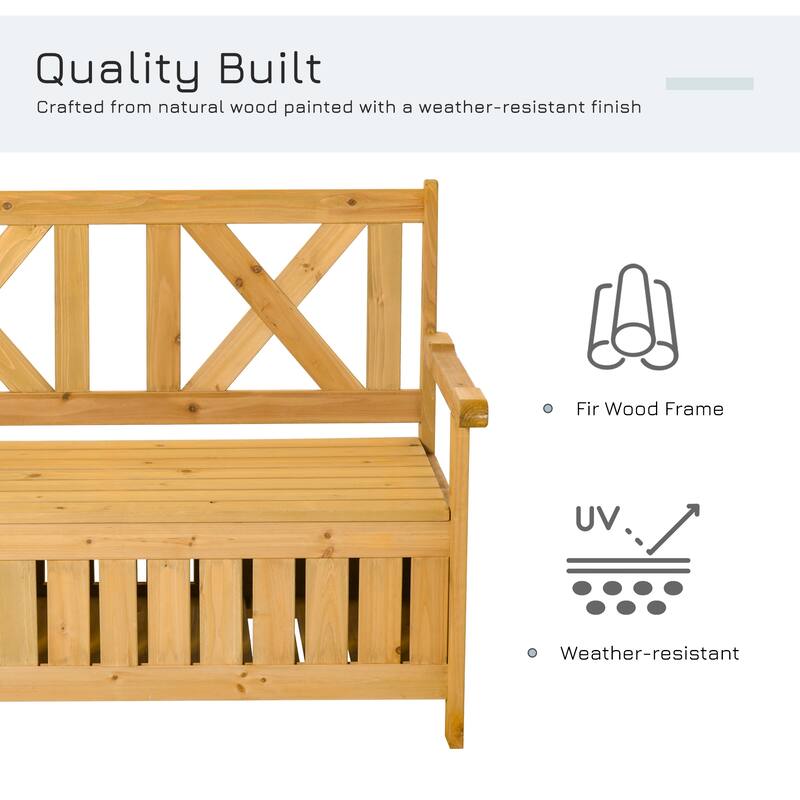 Quality Built

Crafted from natural wood painted with a weather-resistant finish

Fir Wood Frame

UV

Weather-resistant